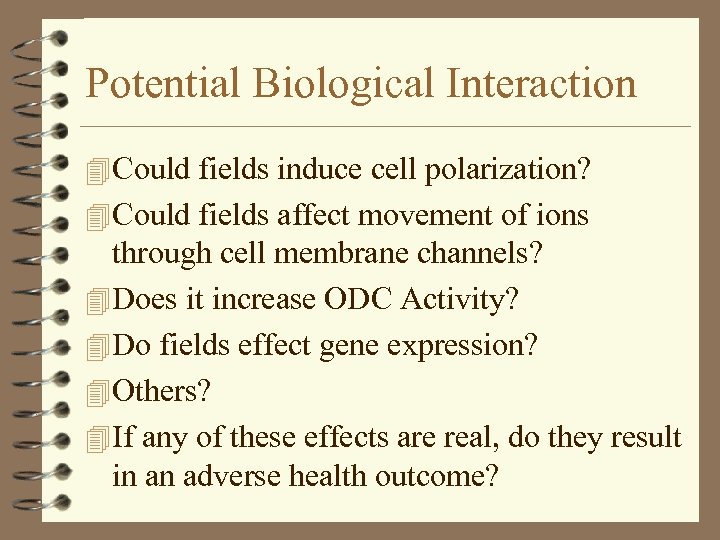 Potential Biological Interaction

Could fields induce cell polarization?

Could fields affect movement of ions through cell membrane channels?

Does it increase ODC Activity?

Do fields effect gene expression?

Others?

If any of these effects are real, do they result in an adverse health outcome?